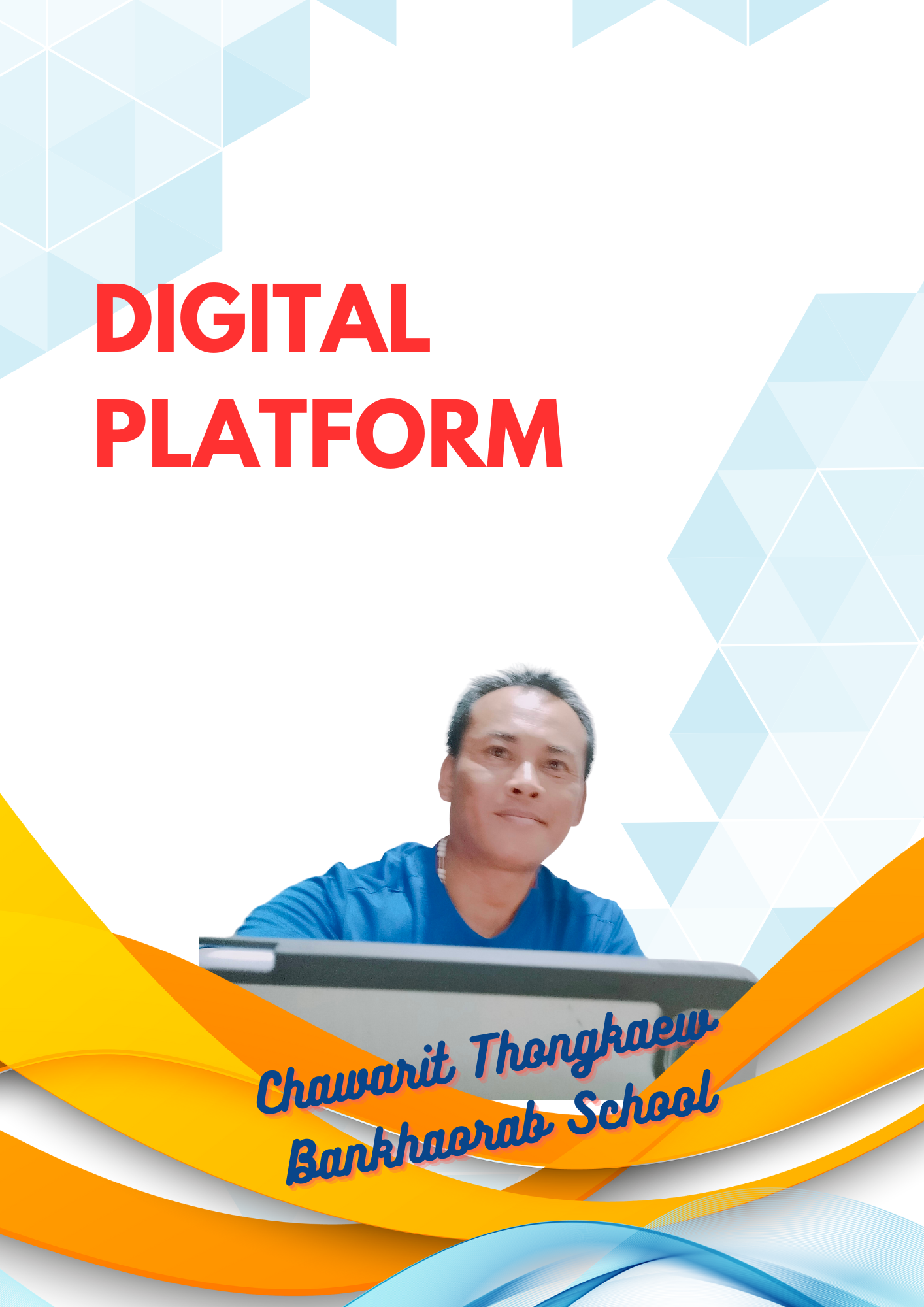 DIGITAL PLATFORM

Chawarit Thongkaew
Bankhaorab School